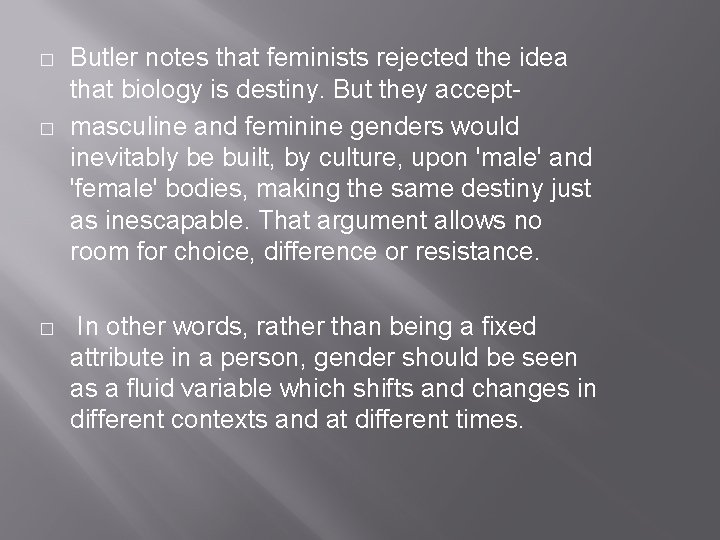 □ Butler notes that feminists rejected the idea that biology is destiny. But they accept-

□ masculine and feminine genders would inevitably be built, by culture, upon 'male' and 'female' bodies, making the same destiny just as inescapable. That argument allows no room for choice, difference or resistance.

□ In other words, rather than being a fixed attribute in a person, gender should be seen as a fluid variable which shifts and changes in different contexts and at different times.